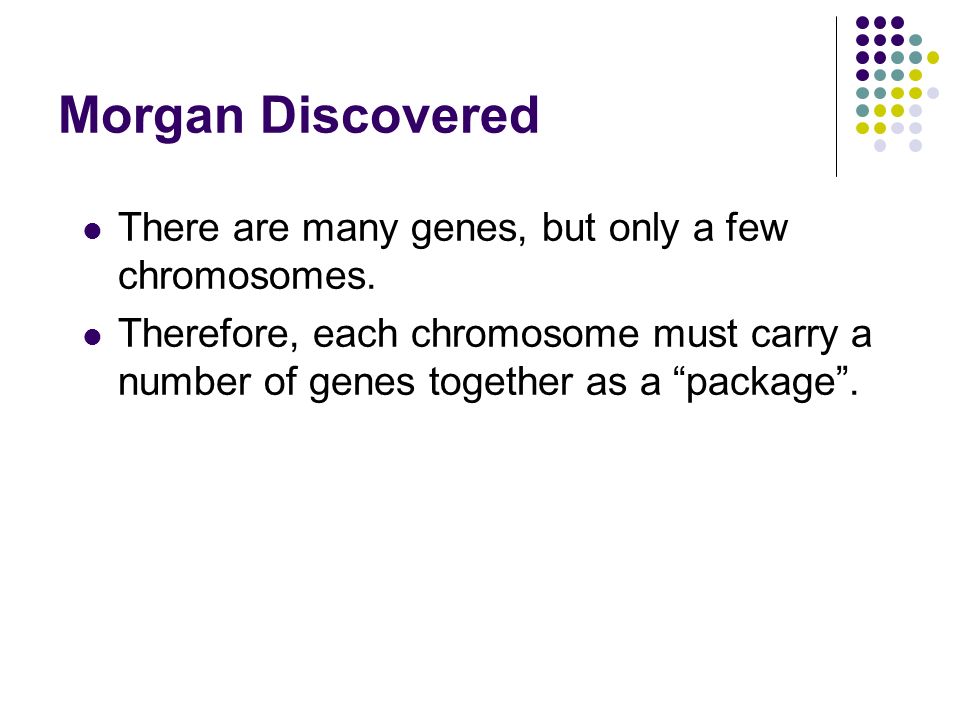 Morgan Discovered

- There are many genes, but only a few chromosomes.
- Therefore, each chromosome must carry a number of genes together as a “package”.